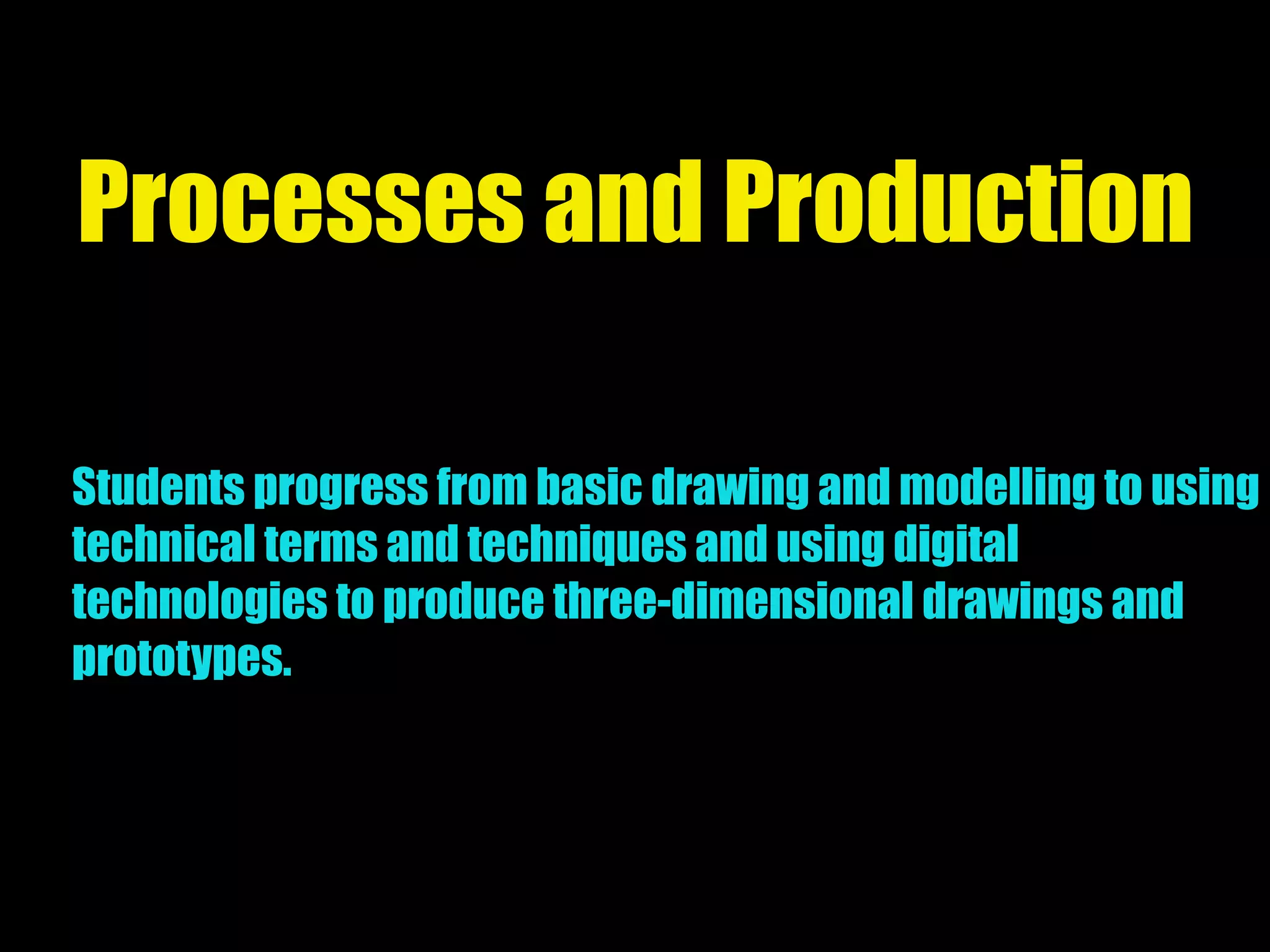 Processes and Production

Students progress from basic drawing and modelling to using technical terms and techniques and using digital technologies to produce three-dimensional drawings and prototypes.